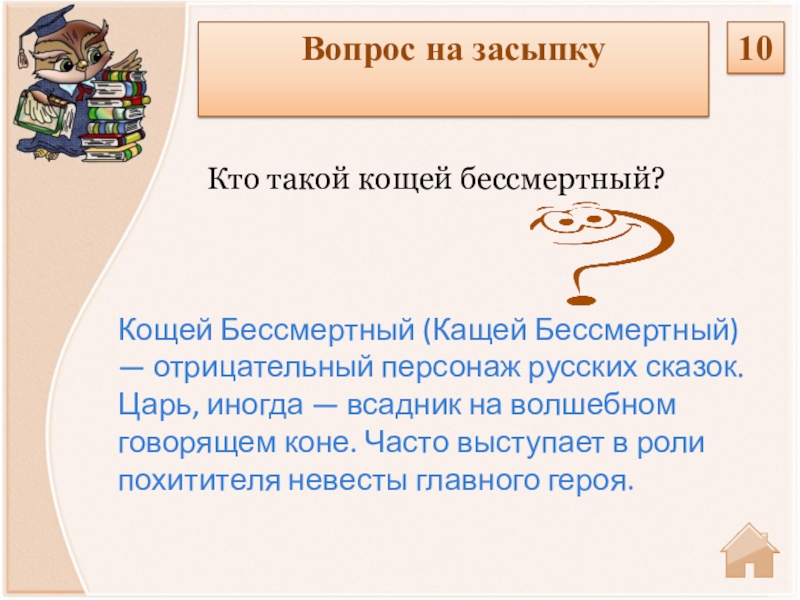 Вопрос на засыпку

10

Кто такой кощей бессмертный?

Кощей Бессмертный (Кащей Бессмертный) — отрицательный персонаж русских сказок. Царь, иногда — всадник на волшебном говорящем коне. Часто выступает в роли похитителя невесты главного героя.